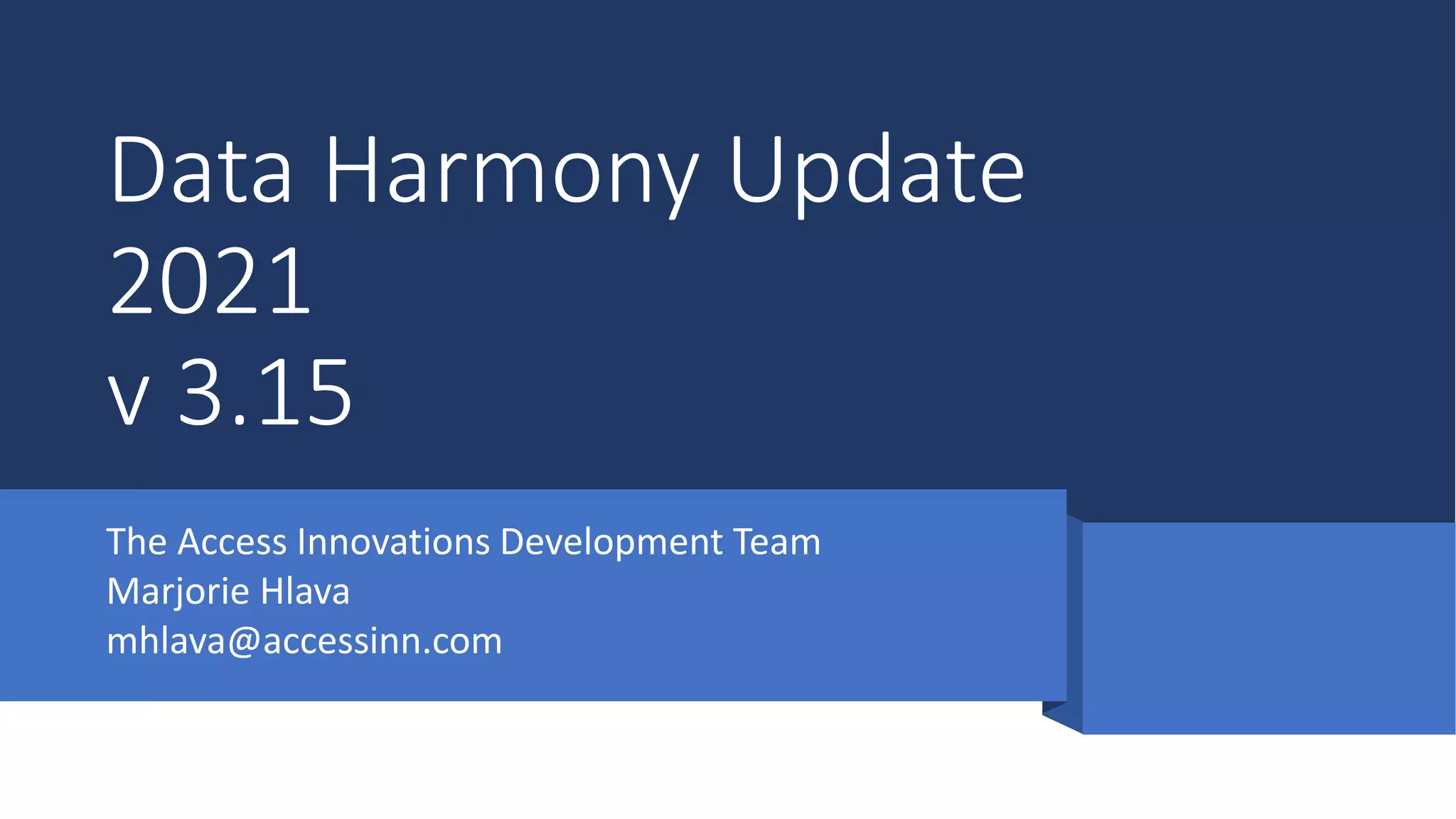 Data Harmony Update
2021
v 3.15

The Access Innovations Development Team
Marjorie Hlava
mhlava@accessinn.com